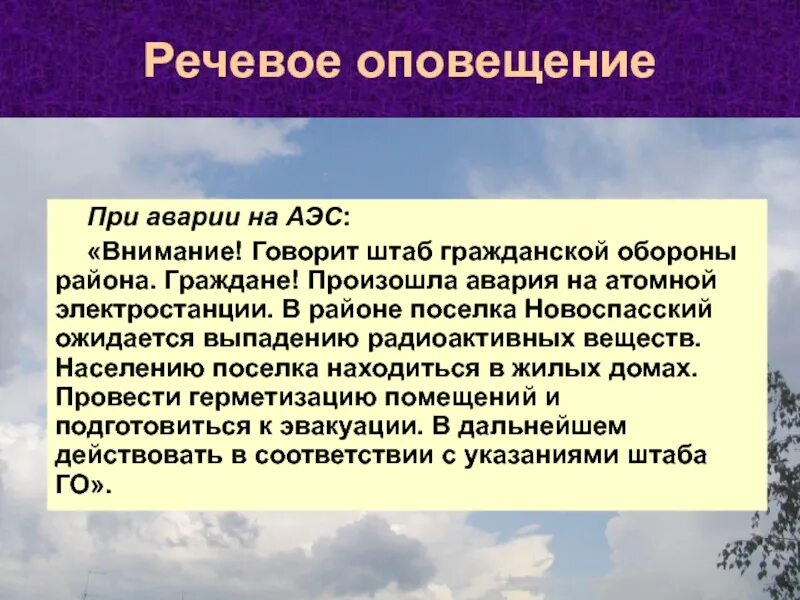 Речевое оповещение

При аварии на АЭС:

«Внимание! Говорит штаб гражданской обороны района. Граждане! Произошла авария на атомной электростанции. В районе поселка Новоспасский ожидается выпадению радиоактивных веществ. Населению поселка находиться в жилых домах. Провести герметизацию помещений и подготовиться к эвакуации. В дальнейшем действовать в соответствии с указаниями штаба ГО».